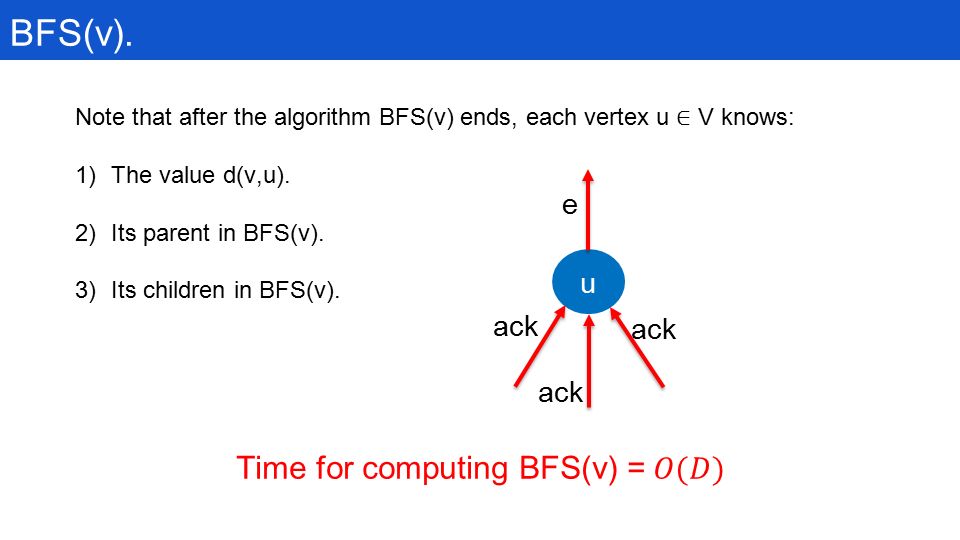 BFS(v).

Note that after the algorithm BFS(v) ends, each vertex u $\in$ V knows:

1) The value d(v,u).

2) Its parent in BFS(v).

3) Its children in BFS(v).

e

u

ack

ack

ack

Time for computing BFS(v) = $O(D)$